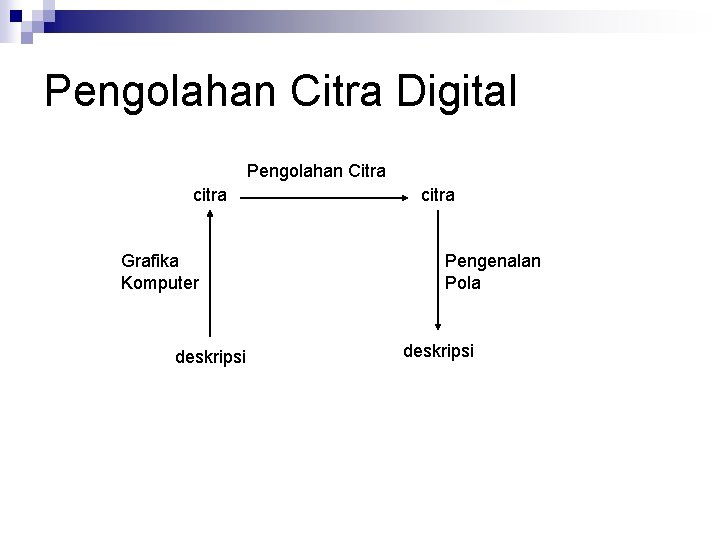 Pengolahan Citra Digital

Pengolahan Citra

citra

citra

Grafika Komputer

Pengenalan Pola

deskripsi

deskripsi